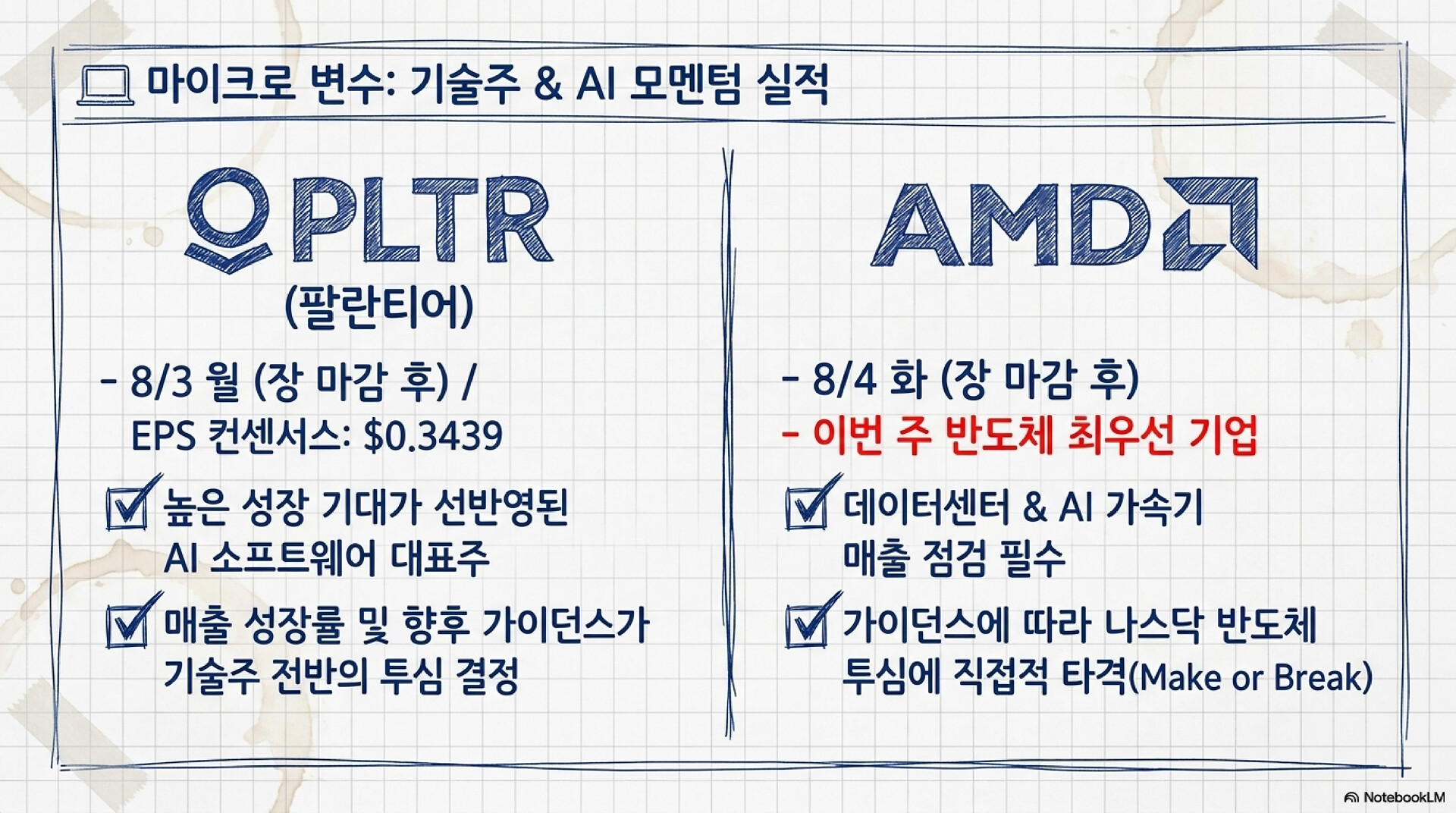 마이크로 변수: 기술주 & AI 모멘텀 실적

PLTR
(팔란티어)

- 8/3 월 (장 마감 후) / EPS 컨센서스: $0.3439

높은 성장 기대가 선반영된 AI 소프트웨어 대표주

매출 성장률 및 향후 가이던스가 기술주 전반의 투심 결정

AMD

- 8/4 화 (장 마감 후)
- 이번 주 반도체 최우선 기업

데이터센터 & AI 가속기 매출 점검 필수

가이던스에 따라 나스닥 반도체 투심에 직접적 타격(Make or Break)

NotebookLM